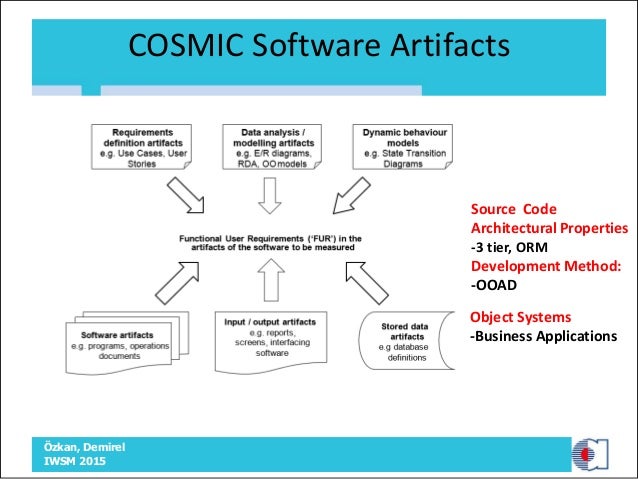 COSMIC Software Artifacts

Requirements definition artifacts
e.g. Use Cases, User Stories

Data analysis / modelling artifacts
e.g. E/R diagrams, RDA, OO models

Dynamic behaviour models
e.g. State Transition Diagrams

Functional User Requirements ('FUR') in the artifacts of the software to be measured

Software artifacts
e.g. programs, operations documents

Input / output artifacts
e.g. reports, screens, interfacing software

Stored data artifacts
e.g database definitions

Source Code
Architectural Properties
-3 tier, ORM
Development Method:
-OOAD

Object Systems
-Business Applications

Özkan, Demirel
IWSM 2015